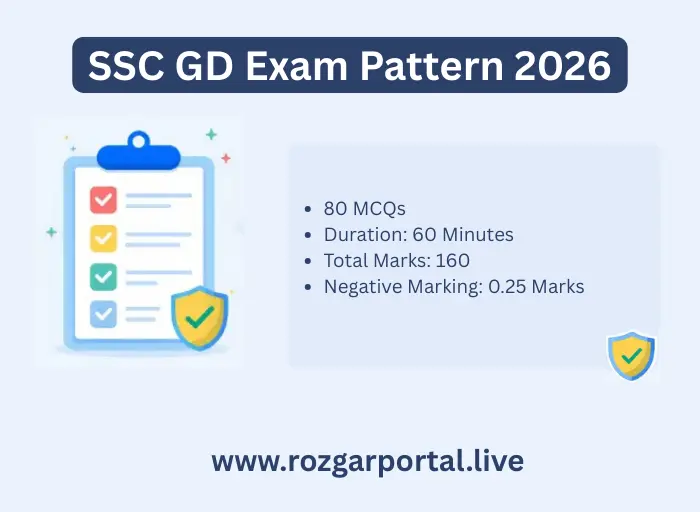 SSC GD Exam Pattern 2026

- 80 MCQs
- Duration: 60 Minutes
- Total Marks: 160
- Negative Marking: 0.25 Marks

www.rozgarportal.live